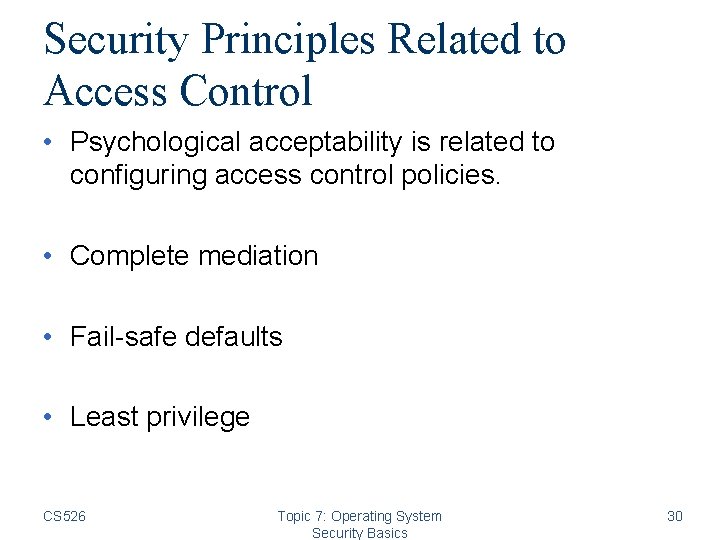 Security Principles Related to Access Control

• Psychological acceptability is related to configuring access control policies.

• Complete mediation

• Fail-safe defaults

• Least privilege

CS526

Topic 7: Operating System Security Basics

30